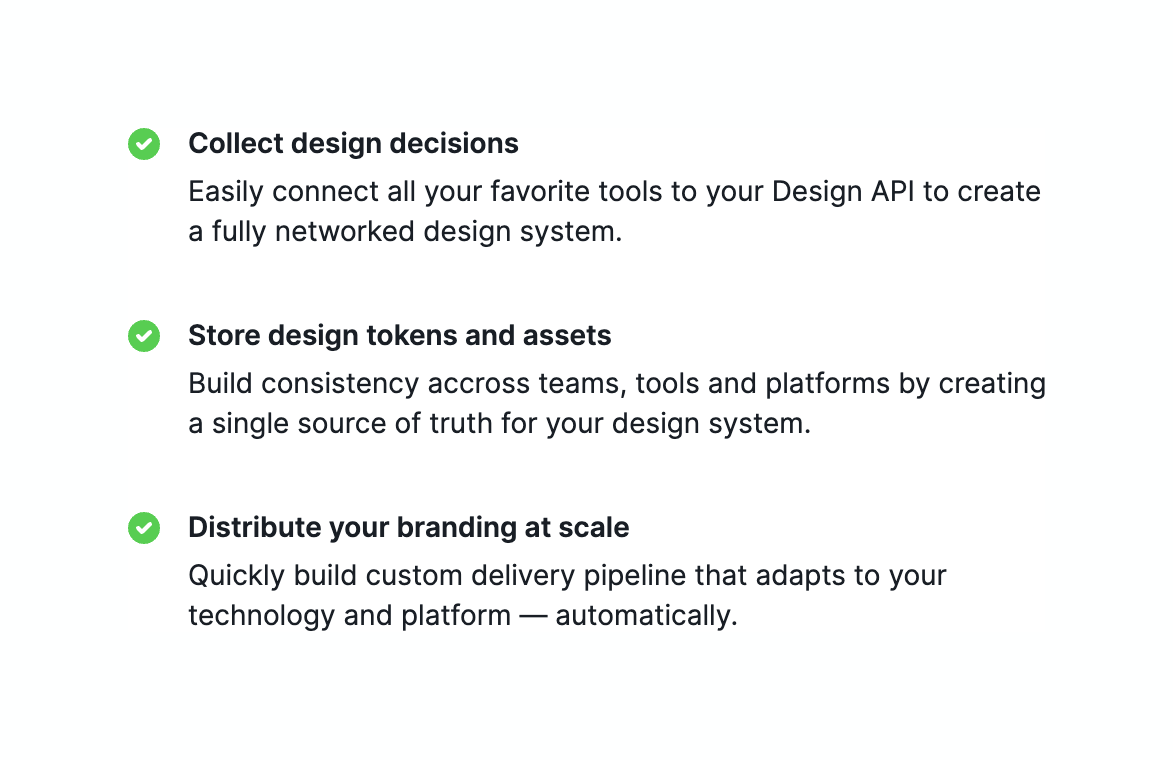 Collect design decisions
Easily connect all your favorite tools to your Design API to create a fully networked design system.

Store design tokens and assets
Build consistency accross teams, tools and platforms by creating a single source of truth for your design system.

Distribute your branding at scale
Quickly build custom delivery pipeline that adapts to your technology and platform — automatically.